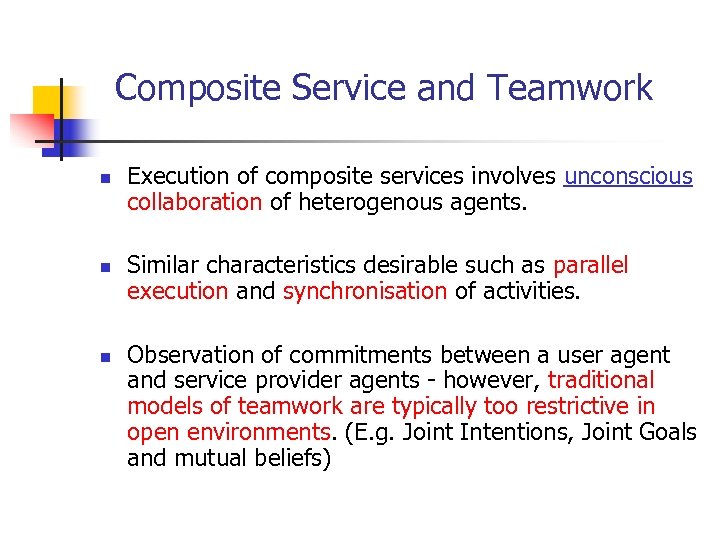 Composite Service and Teamwork

- Execution of composite services involves unconscious collaboration of heterogenous agents.

- Similar characteristics desirable such as parallel execution and synchronisation of activities.

- Observation of commitments between a user agent and service provider agents - however, traditional models of teamwork are typically too restrictive in open environments. (E.g. Joint Intentions, Joint Goals and mutual beliefs)